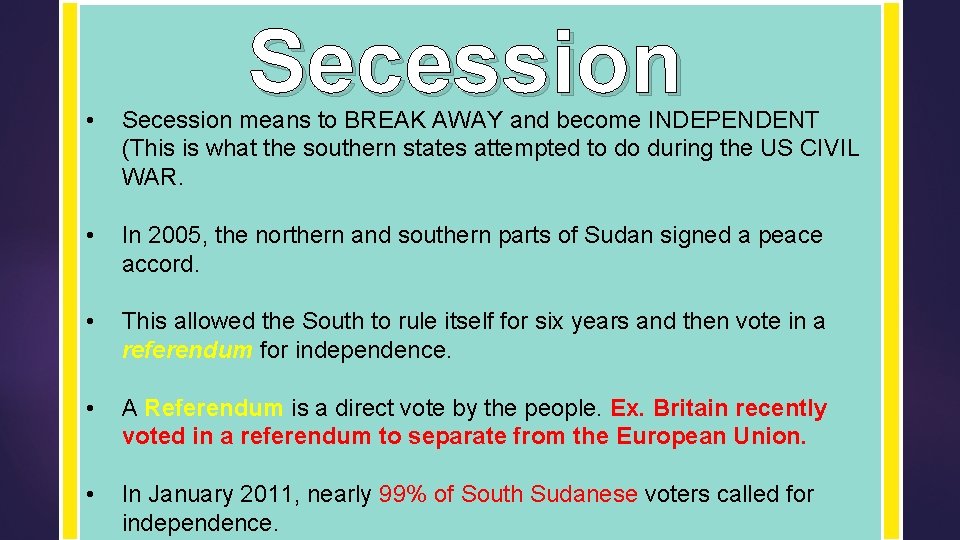 Secession

• Secession means to BREAK AWAY and become INDEPENDENT (This is what the southern states attempted to do during the US CIVIL WAR.

• In 2005, the northern and southern parts of Sudan signed a peace accord.

• This allowed the South to rule itself for six years and then vote in a referendum for independence.

• A Referendum is a direct vote by the people. Ex. Britain recently voted in a referendum to separate from the European Union.

• In January 2011, nearly 99% of South Sudanese voters called for independence.